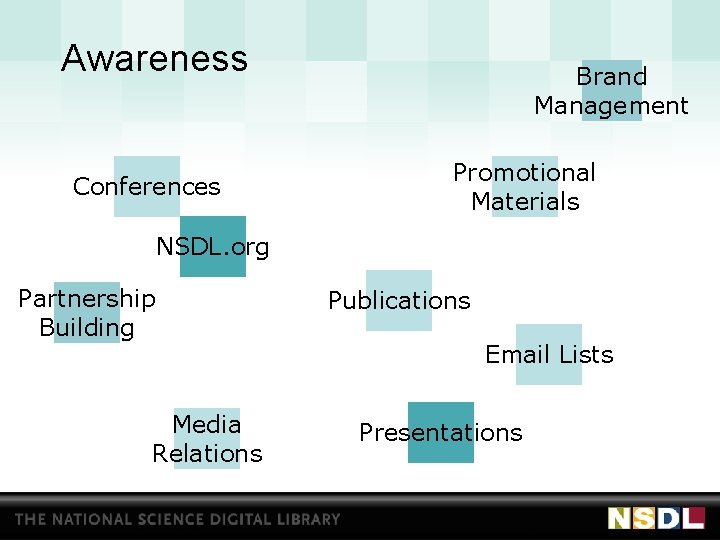 Awareness

Brand Management

Conferences

Promotional Materials

NSDL.org

Partnership Building

Publications

Email Lists

Media Relations

Presentations

THE NATIONAL SCIENCE DIGITAL LIBRARY

NSDL